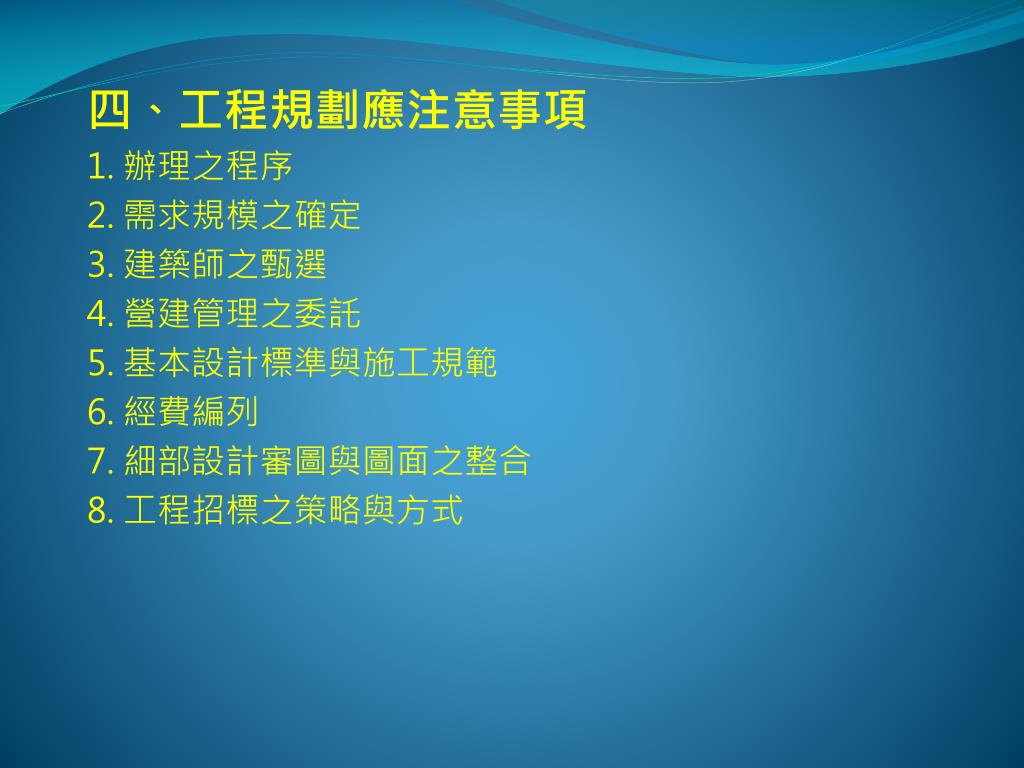 四、工程規劃應注意事項

1. 辦理之程序
2. 需求規模之確定
3. 建築師之甄選
4. 營建管理之委託
5. 基本設計標準與施工規範
6. 經費編列
7. 細部設計審圖與圖面之整合
8. 工程招標之策略與方式